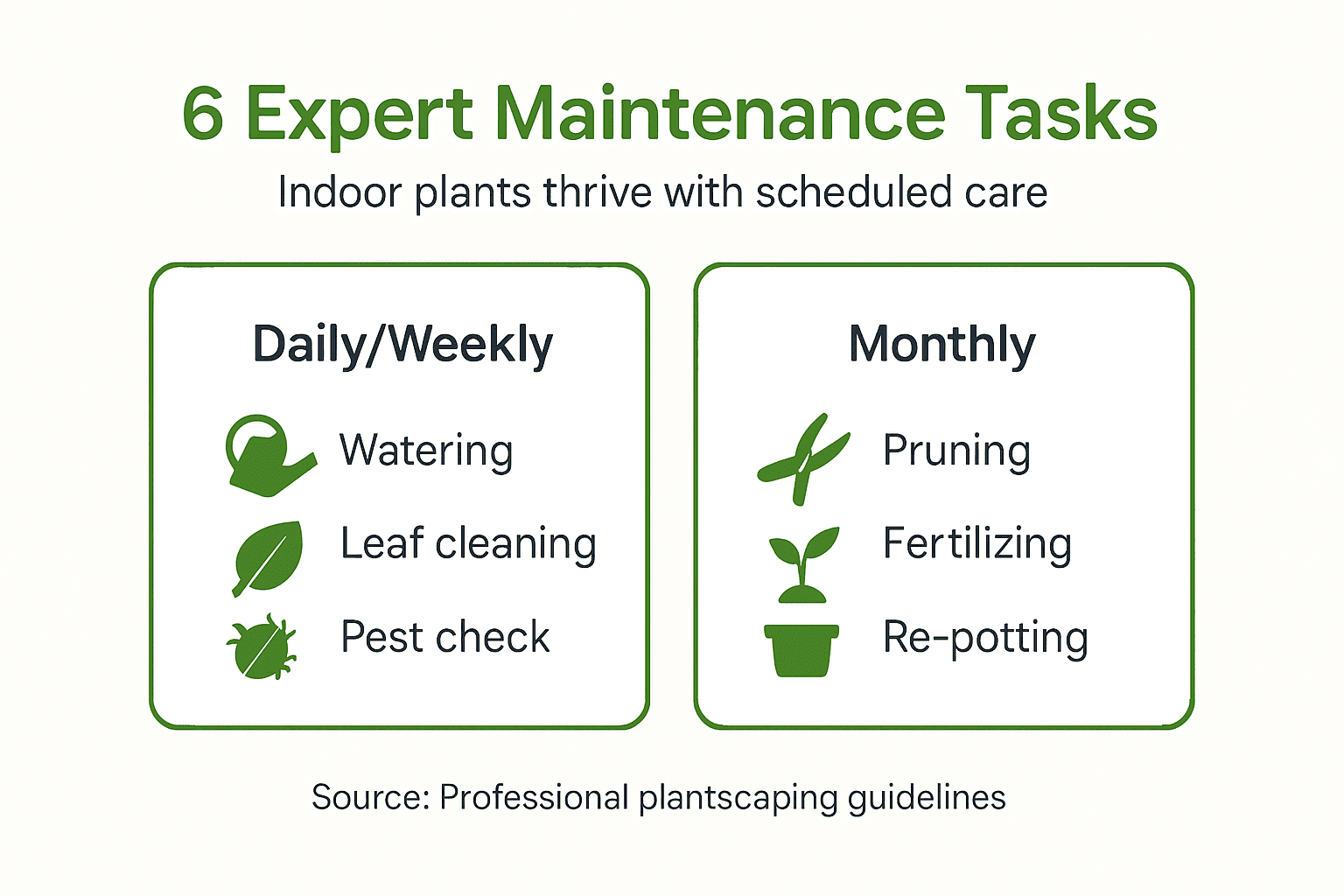 6 Expert Maintenance Tasks

Indoor plants thrive with scheduled care

Daily/Weekly

Watering

Leaf cleaning

Pest check

Monthly

Pruning

Fertilizing

Re-potting

Source: Professional plantscaping guidelines